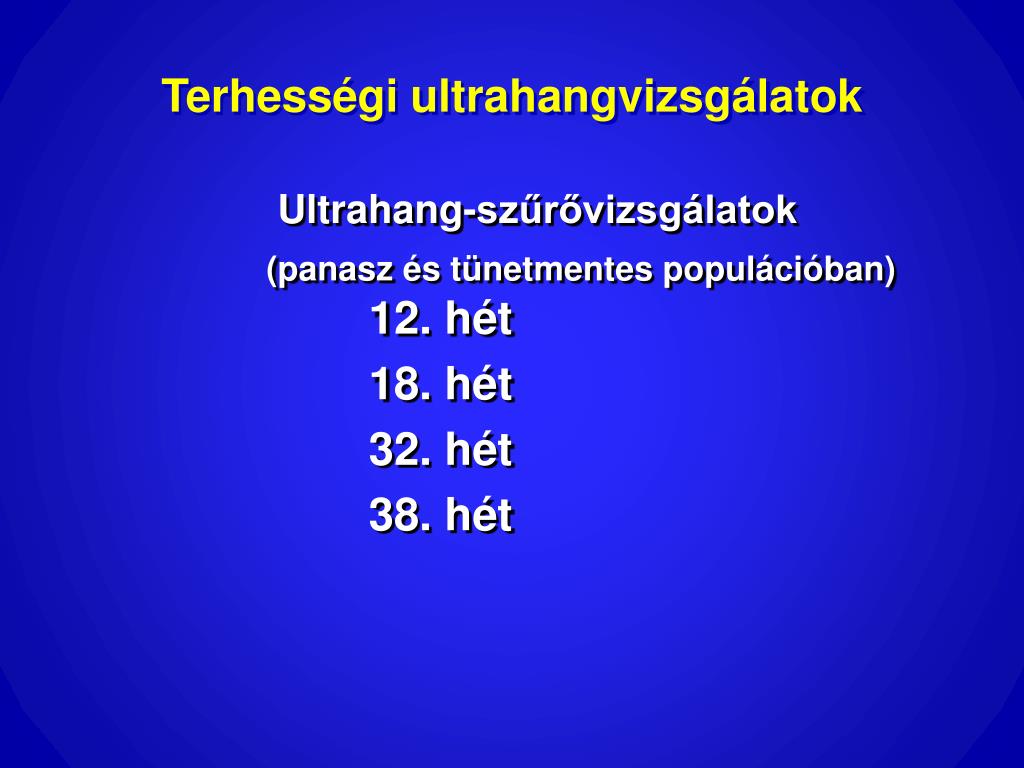 Terhességi ultrahangvizsgálatok

Ultrahang-szűrővizsgálatok

(panasz és tünetmentes populációban)

12. hét

18. hét

32. hét

38. hét